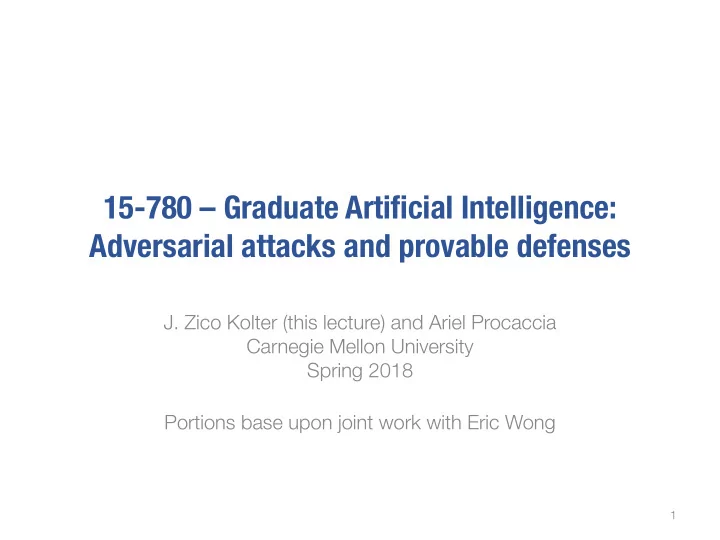 15-780 – Graduate Artificial Intelligence: Adversarial attacks and provable defenses

J. Zico Kolter (this lecture) and Ariel Procaccia
Carnegie Mellon University
Spring 2018

Portions base upon joint work with Eric Wong

1